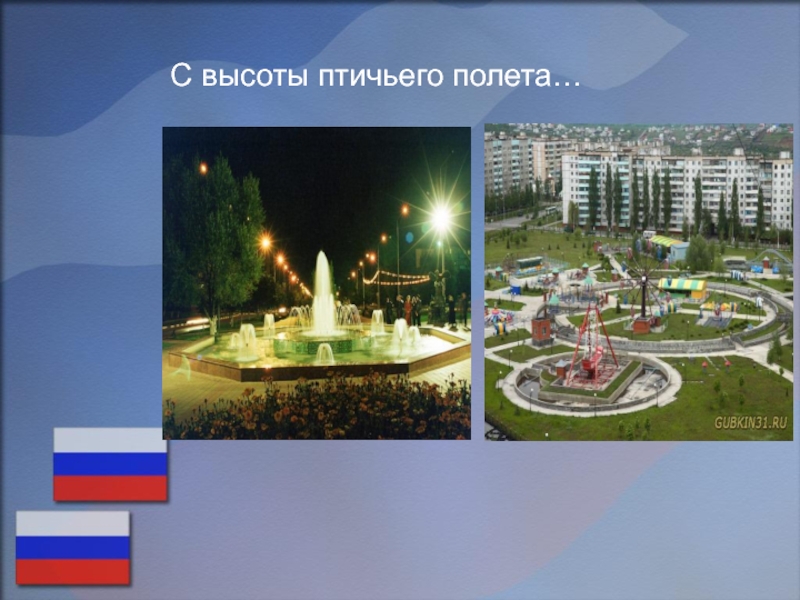 С высоты птичьего полета…

GUBKIN31.RU